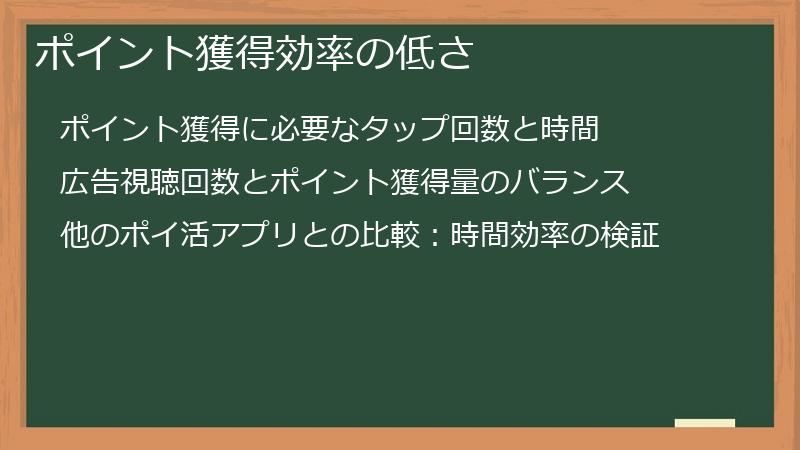 ポイント獲得効率の低さ

ポイント獲得に必要なタップ回数と時間

広告視聴回数とポイント獲得量のバランス

他のポイ活アプリとの比較：時間効率の検証